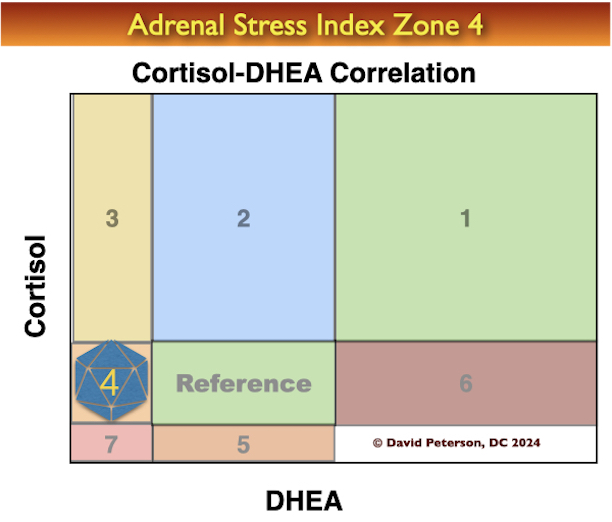 Adrenal Stress Index Zone 4

Cortisol-DHEA Correlation

Cortisol

3

2

1

4

Reference

6

7

5

© David Peterson, DC 2024

DHEA